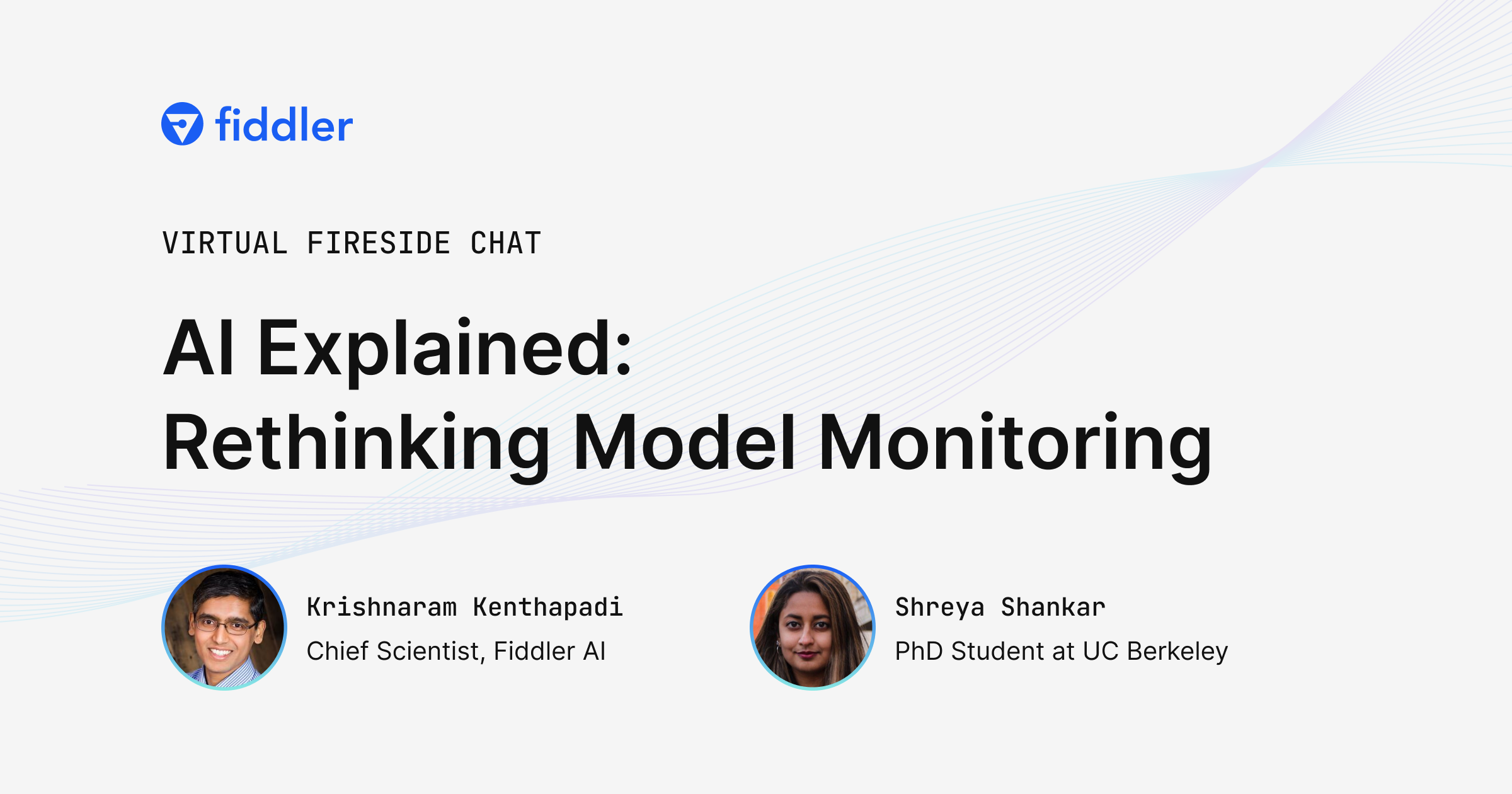 fiddler

VIRTUAL FIRESIDE CHAT

AI Explained: Rethinking Model Monitoring

Krishnaram Kenthapadi
Chief Scientist, Fiddler AI

Shreya Shankar
PhD Student at UC Berkeley